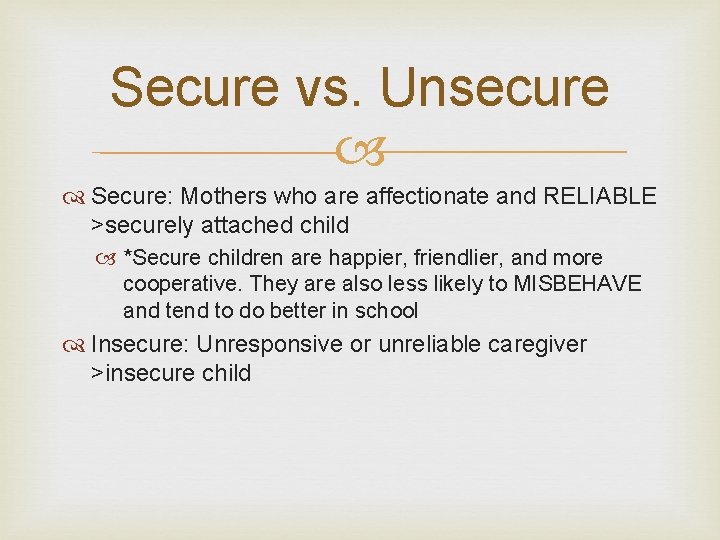 Secure vs. Unsecure

Secure: Mothers who are affectionate and RELIABLE >securely attached child

*Secure children are happier, friendlier, and more cooperative. They are also less likely to MISBEHAVE and tend to do better in school

Insecure: Unresponsive or unreliable caregiver >insecure child